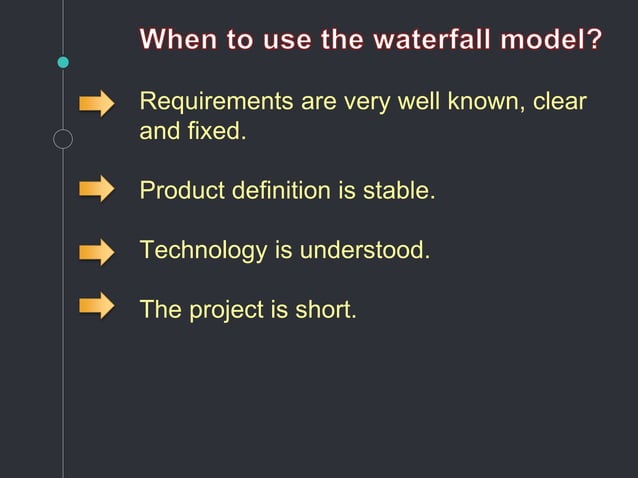 When to use the waterfall model?

Requirements are very well known, clear and fixed.

Product definition is stable.

Technology is understood.

The project is short.